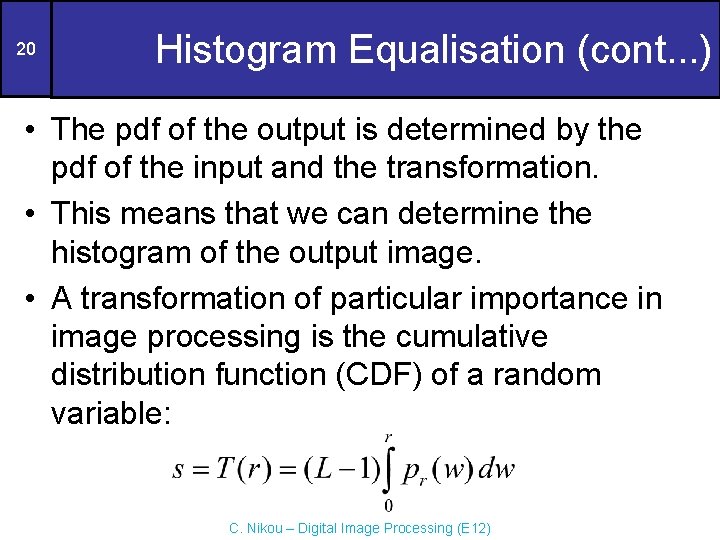 20

Histogram Equalisation (cont...)

• The pdf of the output is determined by the pdf of the input and the transformation.

• This means that we can determine the histogram of the output image.

• A transformation of particular importance in image processing is the cumulative distribution function (CDF) of a random variable:

$s = T(r) = (L-1)\int_{0}^{r} p_r(w)\,dw$

C. Nikou – Digital Image Processing (E12)